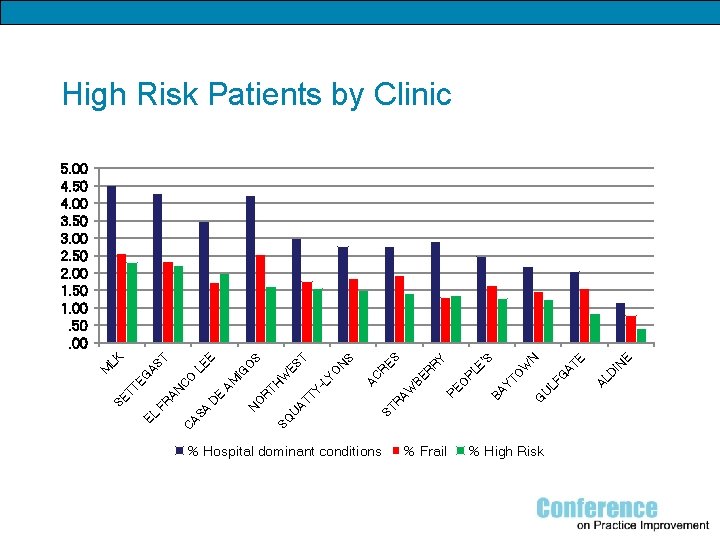 High Risk Patients by Clinic

5.00
4.50
4.00
3.50
3.00
2.50
2.00
1.50
1.00
.50
.00

MLK
SETTEGAST
EL FRANCO LEE
CASA DE AMIGOS
NORTHWEST
SQUATTY-LYONS
ACRES
STRAWBERRY
PEOPLE'S
BAYTOWN
GULFGATE
ALDINE

% Hospital dominant conditions
% Frail
% High Risk

Conference
on Practice Improvement